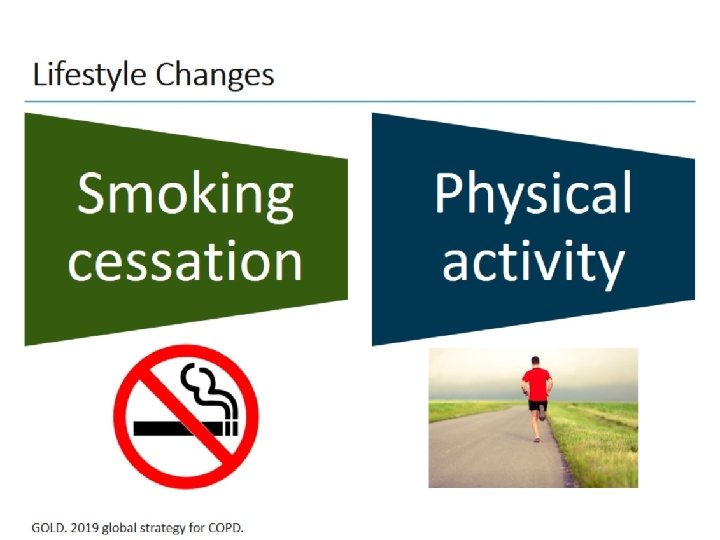 Lifestyle Changes

Smoking cessation

Physical activity

GOLD. 2019 global strategy for COPD.